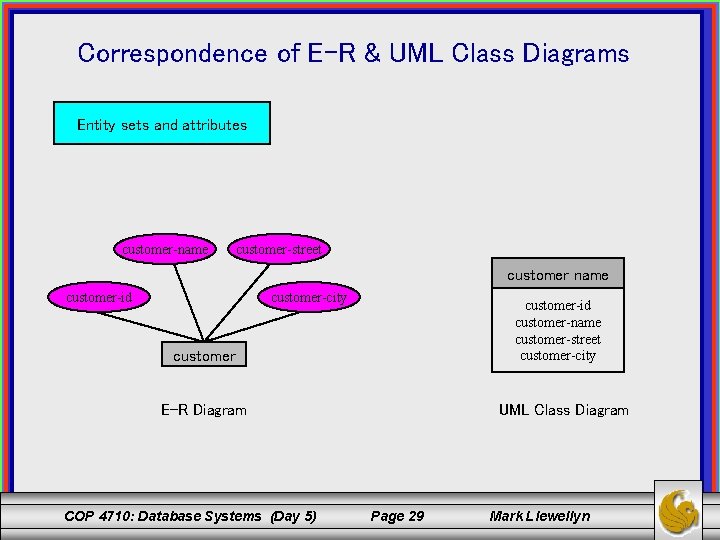 Correspondence of E-R & UML Class Diagrams

Entity sets and attributes

customer-name

customer-street

customer-id

customer-city

customer

E-R Diagram

customer name

customer-id
customer-name
customer-street
customer-city

UML Class Diagram

COP 4710: Database Systems (Day 5) Page 29 Mark Llewellyn